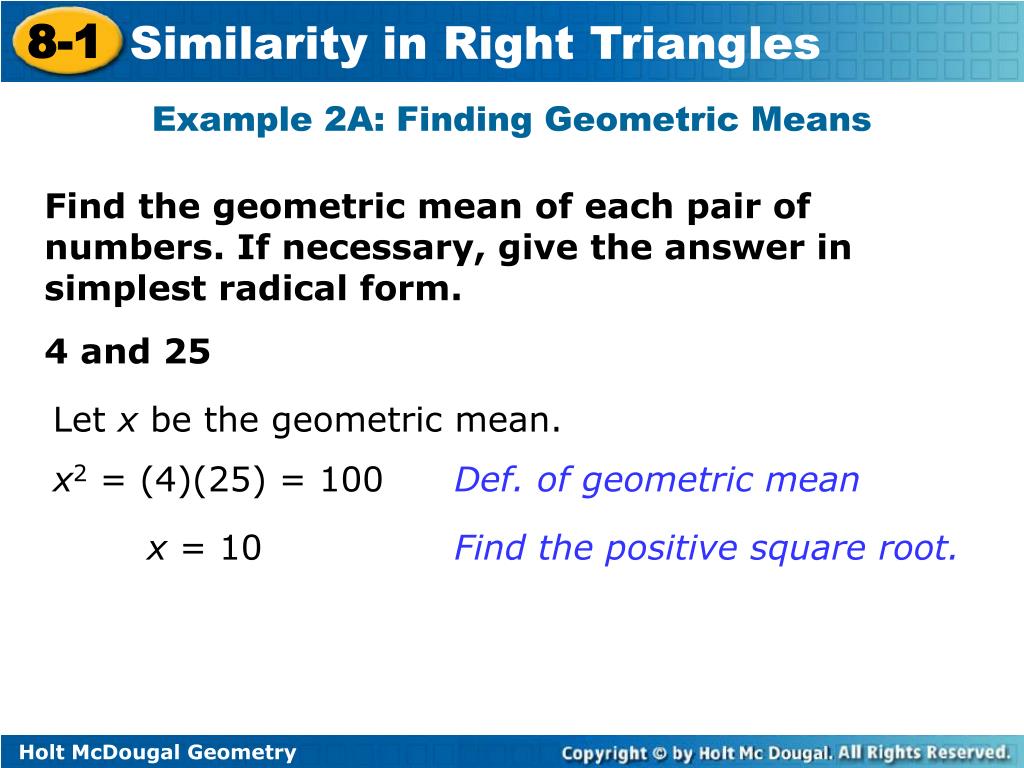 8-1 Similarity in Right Triangles

Example 2A: Finding Geometric Means

Find the geometric mean of each pair of numbers. If necessary, give the answer in simplest radical form.

4 and 25

Let $x$ be the geometric mean.

$x^2 = (4)(25) = 100$ Def. of geometric mean

$x = 10$ Find the positive square root.

Holt McDougal Geometry

Copyright © by Holt Mc Dougal. All Rights Reserved.